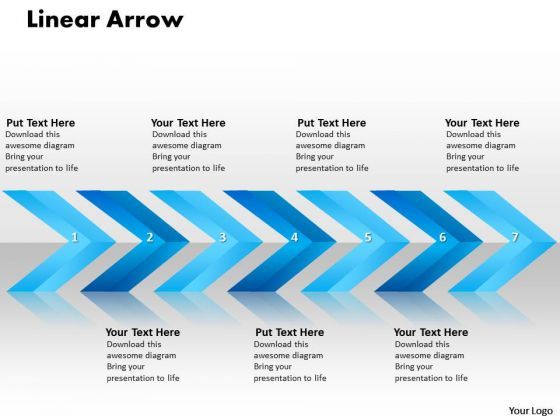 Linear Arrow

Put Text Here
Download this awesome diagram Bring your presentation to life

Your Text Here
Download this awesome diagram Bring your presentation to life

Put Text Here
Download this awesome diagram Bring your presentation to life

Your Text Here
Download this awesome diagram Bring your presentation to life

1 2 3 4 5 6 7

Your Text Here
Download this awesome diagram Bring your presentation to life

Put Text Here
Download this awesome diagram Bring your presentation to life

Your Text Here
Download this awesome diagram Bring your presentation to life

Your Logo